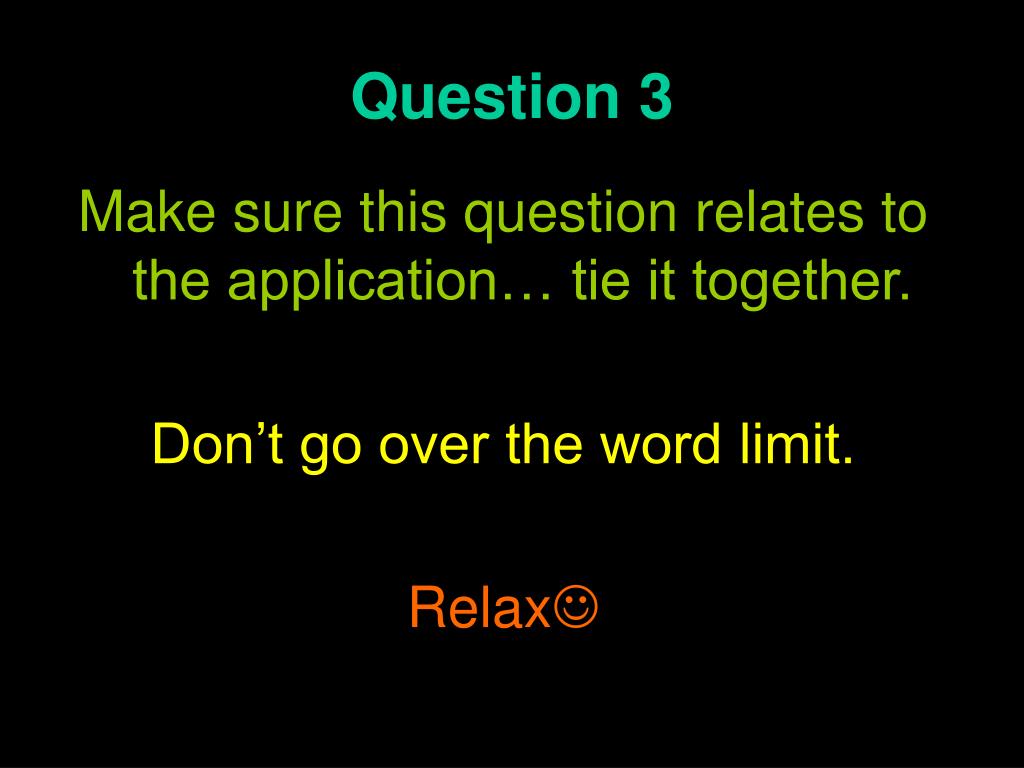 Question 3

Make sure this question relates to the application… tie it together.

Don’t go over the word limit.

Relax☺